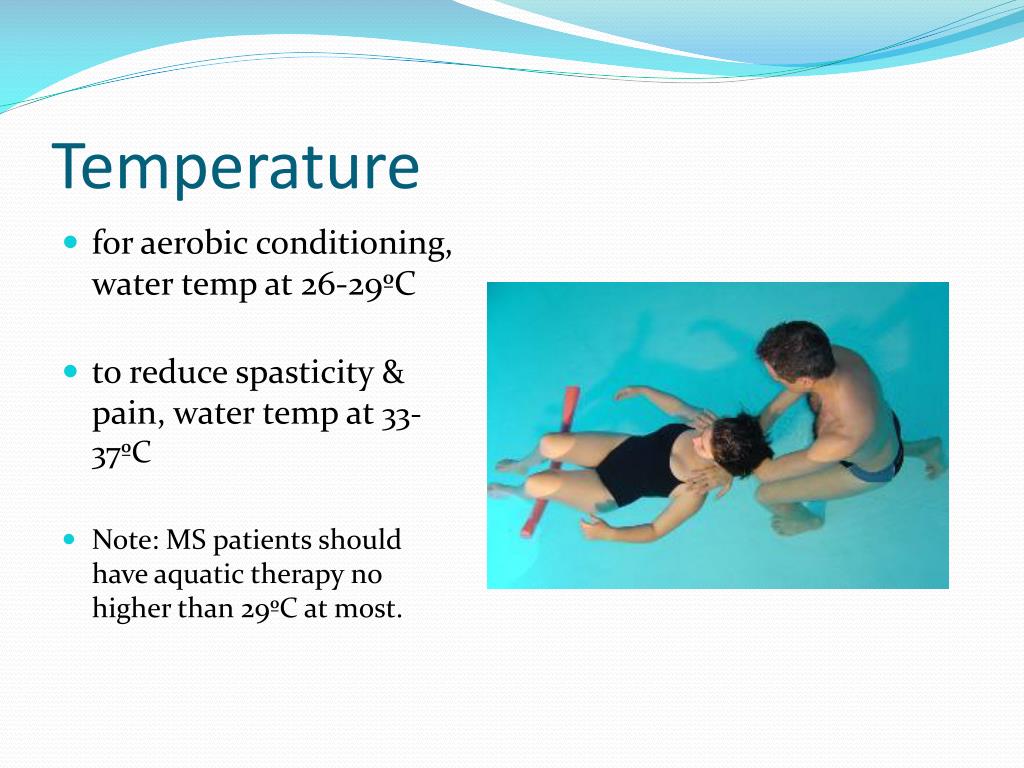 Temperature

- for aerobic conditioning, water temp at 26-29ºC

- to reduce spasticity & pain, water temp at 33-37ºC

- Note: MS patients should have aquatic therapy no higher than 29ºC at most.